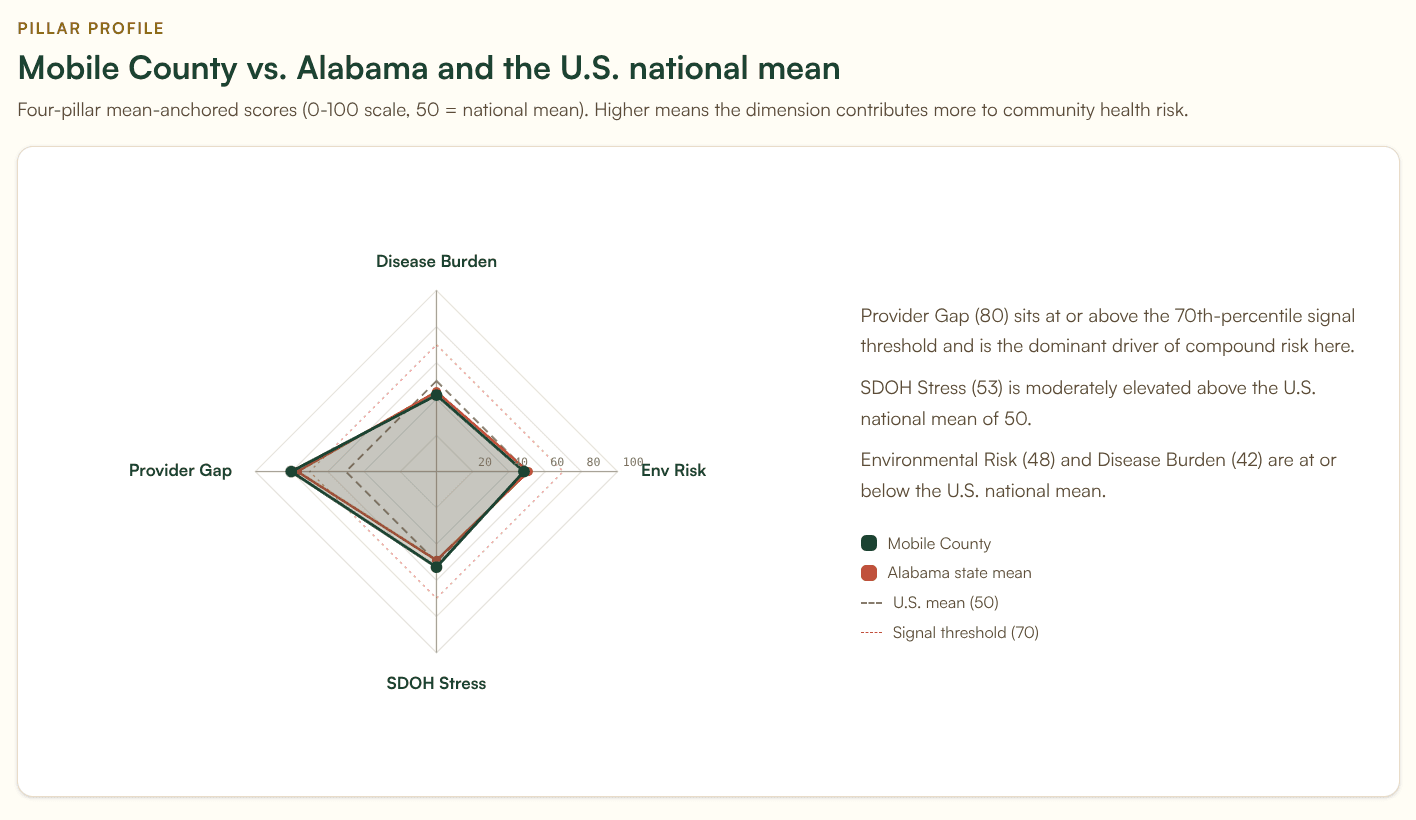 PILLAR PROFILE

Mobile County vs. Alabama and the U.S. national mean

Four-pillar mean-anchored scores (0-100 scale, 50 = national mean). Higher means the dimension contributes more to community health risk.

Disease Burden

Provider Gap

20 40 60 80 100

Env Risk

SDOH Stress

Provider Gap (80) sits at or above the 70th-percentile signal threshold and is the dominant driver of compound risk here.

SDOH Stress (53) is moderately elevated above the U.S. national mean of 50.

Environmental Risk (48) and Disease Burden (42) are at or below the U.S. national mean.

Mobile County
Alabama state mean
U.S. mean (50)
Signal threshold (70)